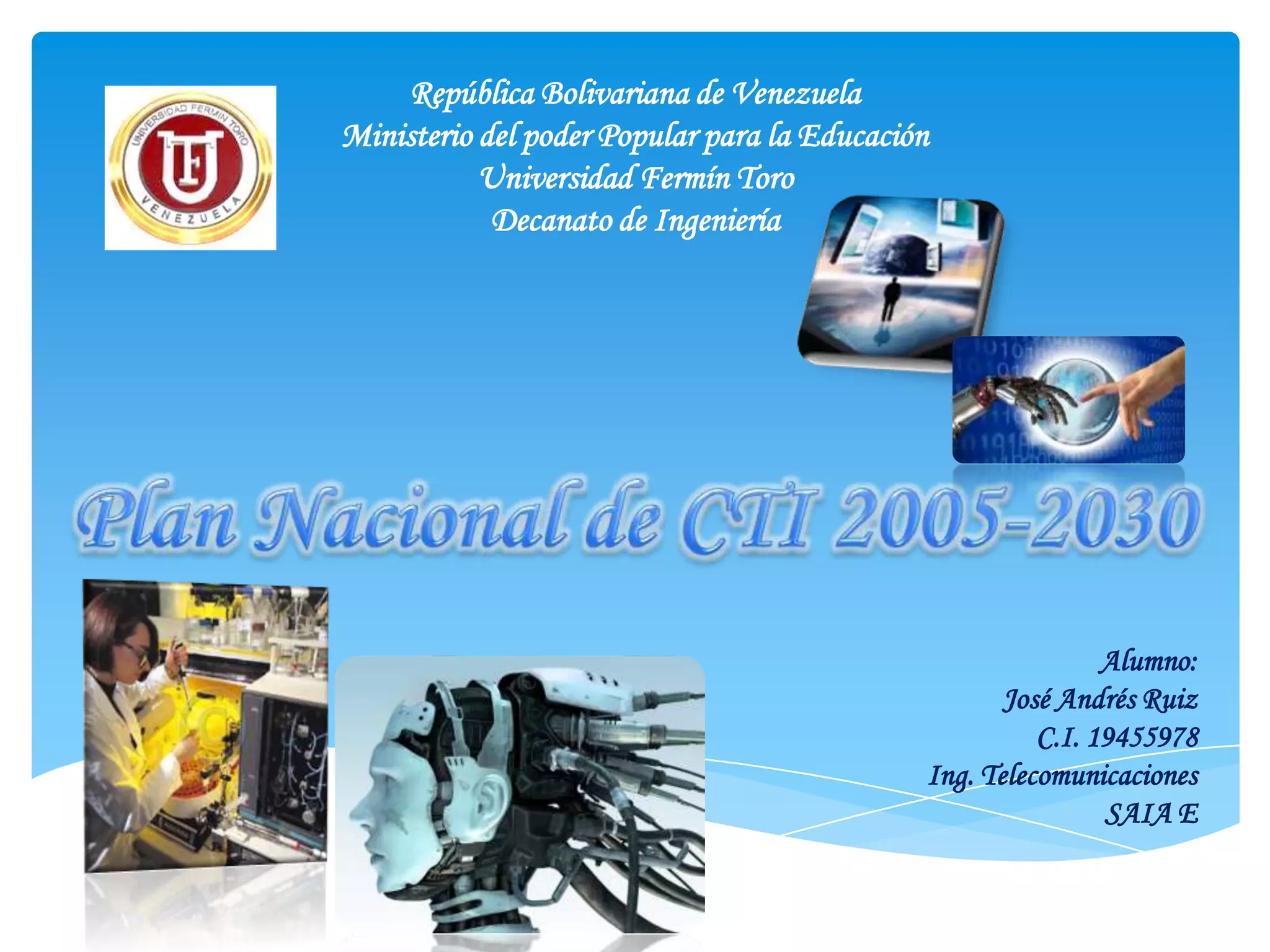 UNIVERSIDAD FERMIN TORO
UFT
VENEZUELA

República Bolivariana de Venezuela
Ministerio del poder Popular para la Educación
Universidad Fermín Toro
Decanato de Ingeniería

Plan Nacional de CTI 2005-2030

Alumno:
José Andrés Ruiz
C.I. 19455978
Ing. Telecomunicaciones
SAIA E